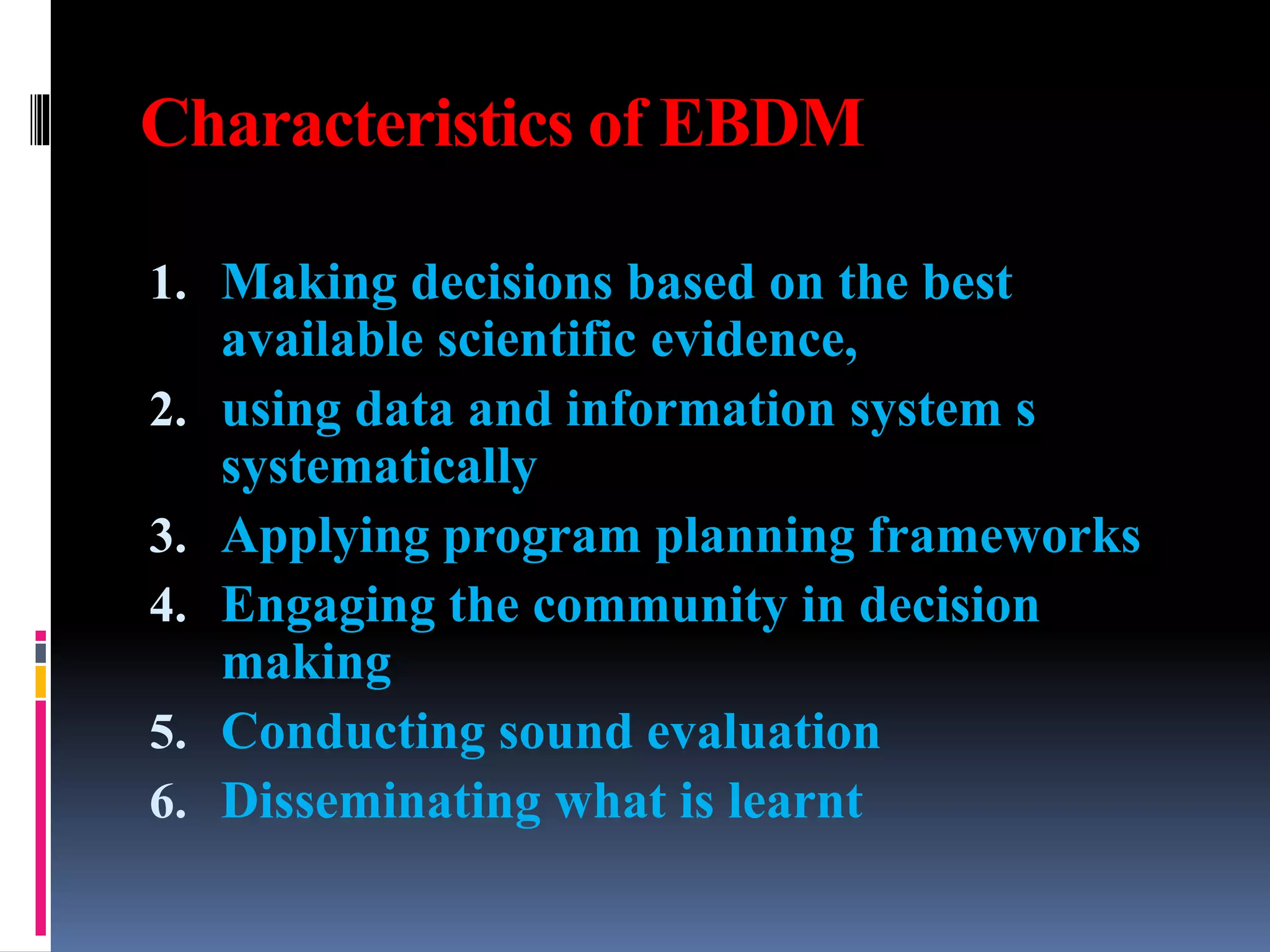 Characteristics of EBDM

1. Making decisions based on the best available scientific evidence,
2. using data and information system s systematically
3. Applying program planning frameworks
4. Engaging the community in decision making
5. Conducting sound evaluation
6. Disseminating what is learnt